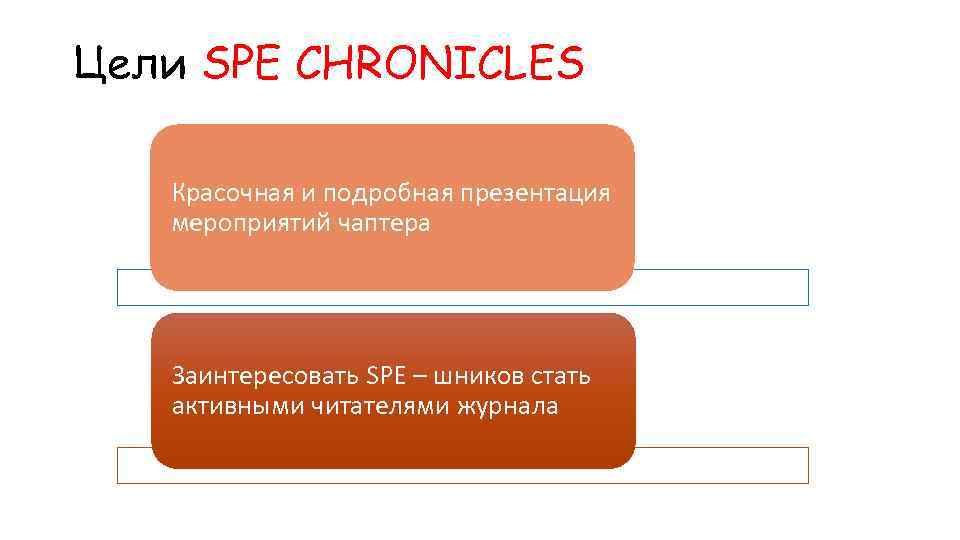 Цели SPE CHRONICLES

Красочная и подробная презентация мероприятий чаптера

Заинтересовать SPE – шников стать активными читателями журнала